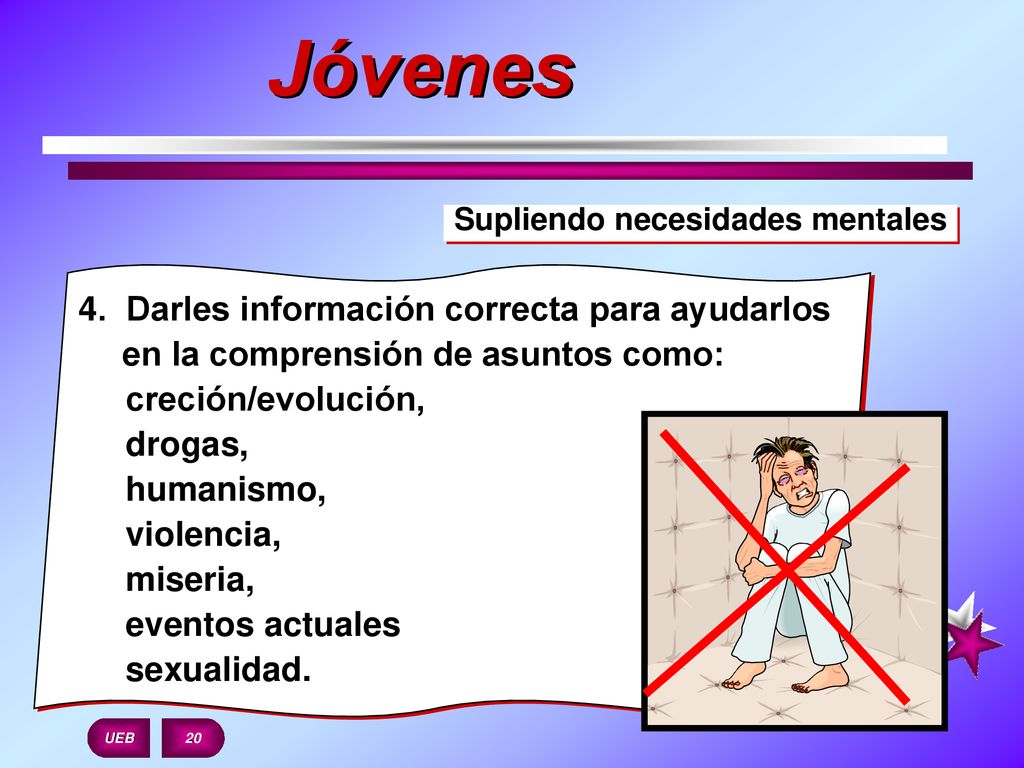 Jóvenes

Supliendo necesidades mentales

4. Darles información correcta para ayudarlos en la comprensión de asuntos como:
creción/evolución,
drogas,
humanismo,
violencia,
miseria,
eventos actuales
sexualidad.

UEB

20